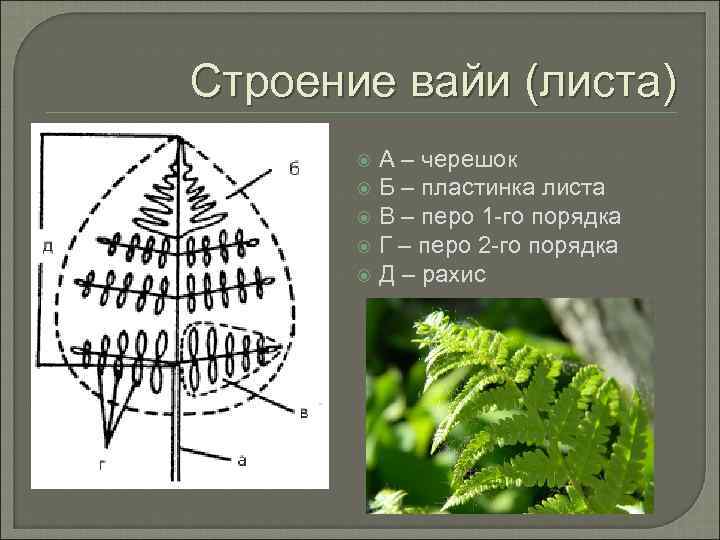 Строение вайи (листа)

б
д
в
г
а

А – черешок
Б – пластинка листа
В – перо 1-го порядка
Г – перо 2-го порядка
Д – рахис